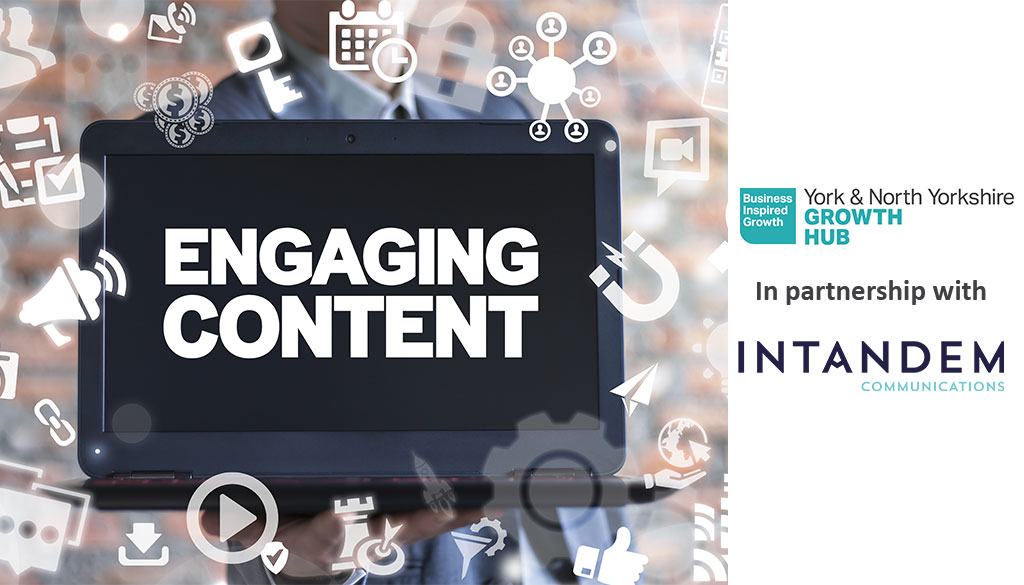 ENGAGING CONTENT

Business Inspired Growth

York & North Yorkshire GROWTH HUB

In partnership with

INTANDEM COMMUNICATIONS